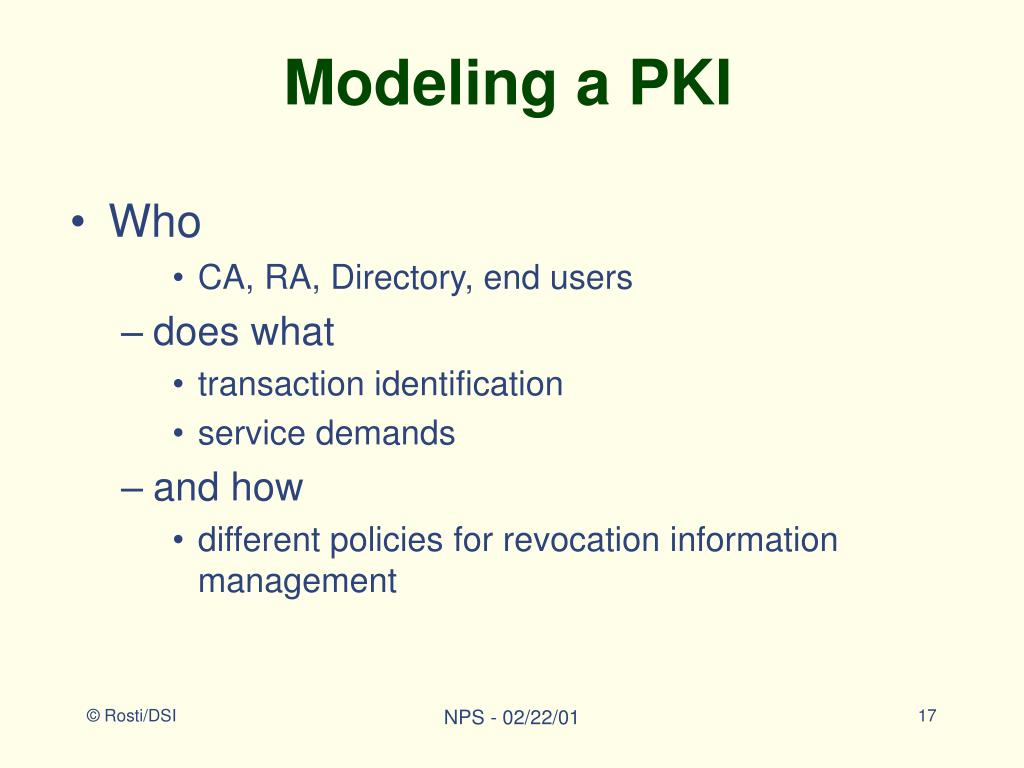 Modeling a PKI

• Who
  • CA, RA, Directory, end users
– does what
  • transaction identification
  • service demands
– and how
  • different policies for revocation information management

© Rosti/DSI

NPS - 02/22/01

17